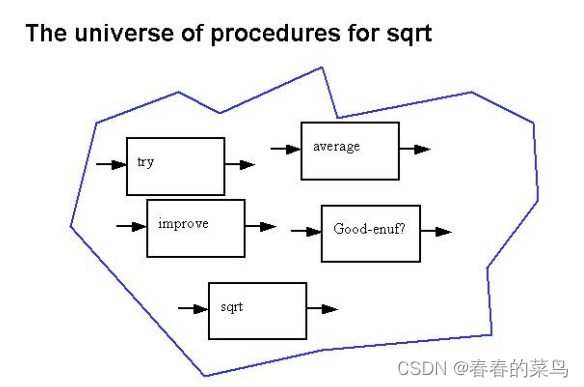 The universe of procedures for sqrt

try

average

improve

Good-enuf?

sqrt

CSDN @春春的菜鸟